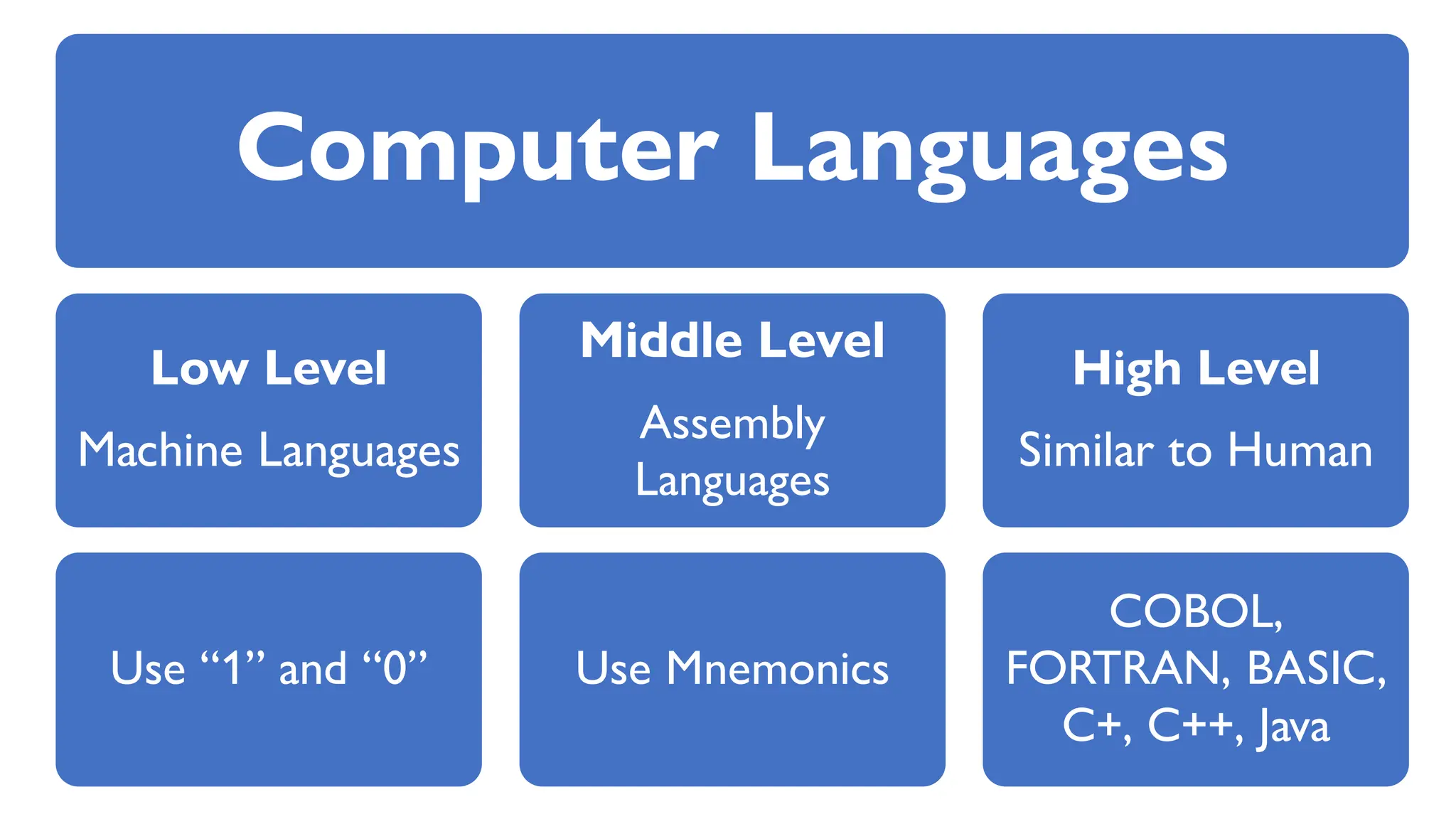 Computer Languages

Low Level

Machine Languages

Middle Level

Assembly Languages

High Level

Similar to Human

Use “1” and “0”

Use Mnemonics

COBOL, FORTRAN, BASIC, C+, C++, Java